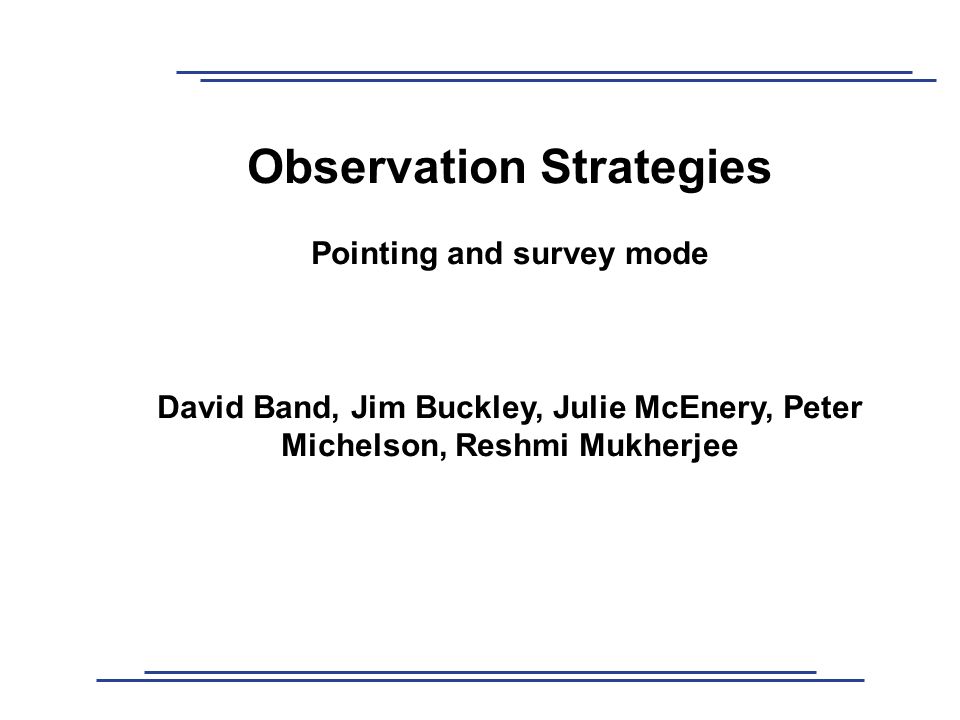 Observation Strategies

Pointing and survey mode

David Band, Jim Buckley, Julie McEnery, Peter Michelson, Reshmi Mukherjee